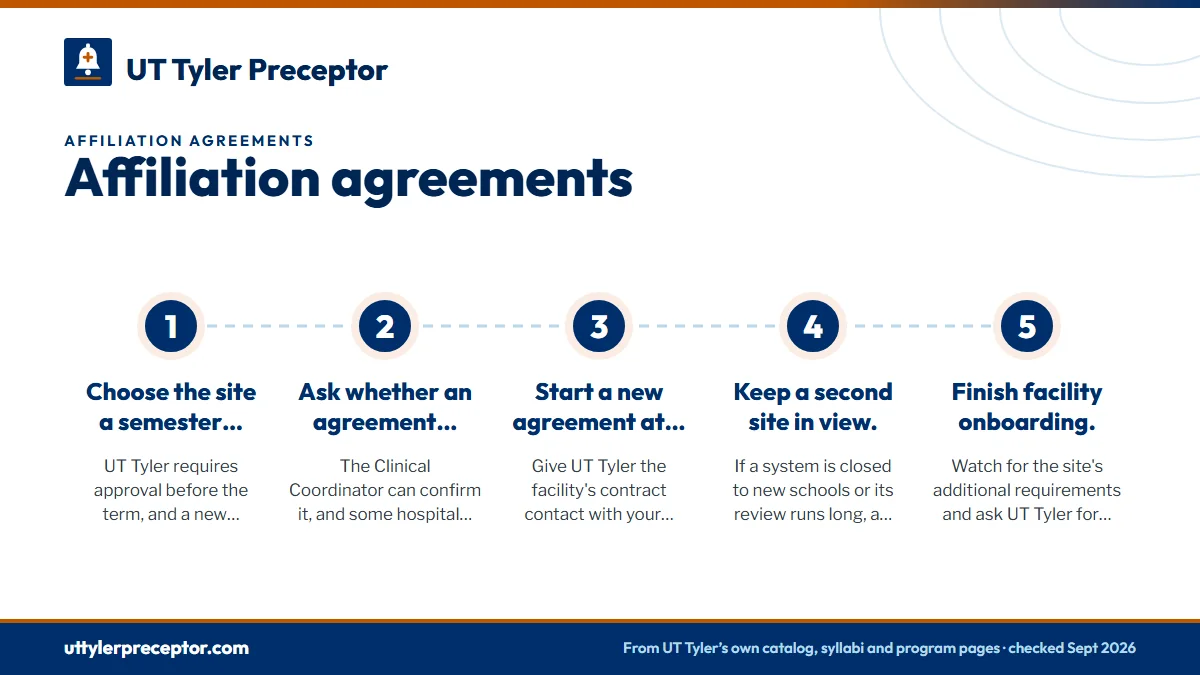 UT Tyler Preceptor

AFFILIATION AGREEMENTS

Affiliation agreements

1

Choose the site a semester…

UT Tyler requires approval before the term, and a new…

2

Ask whether an agreement…

The Clinical Coordinator can confirm it, and some hospital…

3

Start a new agreement at…

Give UT Tyler the facility's contract contact with your…

4

Keep a second site in view.

If a system is closed to new schools or its review runs long, a…

5

Finish facility onboarding.

Watch for the site's additional requirements and ask UT Tyler for…

uttylerpreceptor.com

From UT Tyler's own catalog, syllabi and program pages · checked Sept 2026